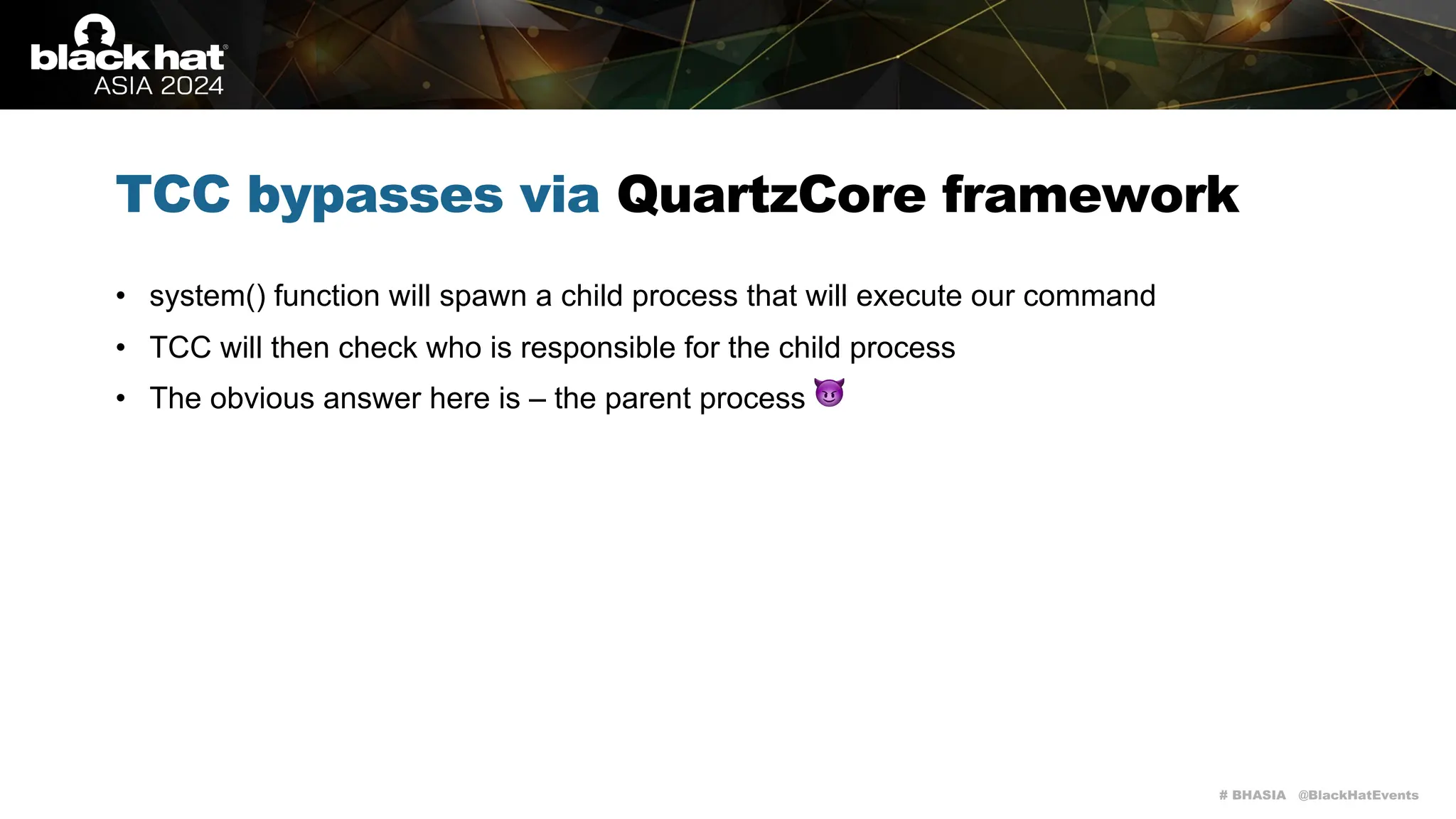 black hat
ASIA 2024

TCC bypasses via QuartzCore framework

• system() function will spawn a child process that will execute our command
• TCC will then check who is responsible for the child process
• The obvious answer here is – the parent process 😈

# BHASIA @BlackHatEvents